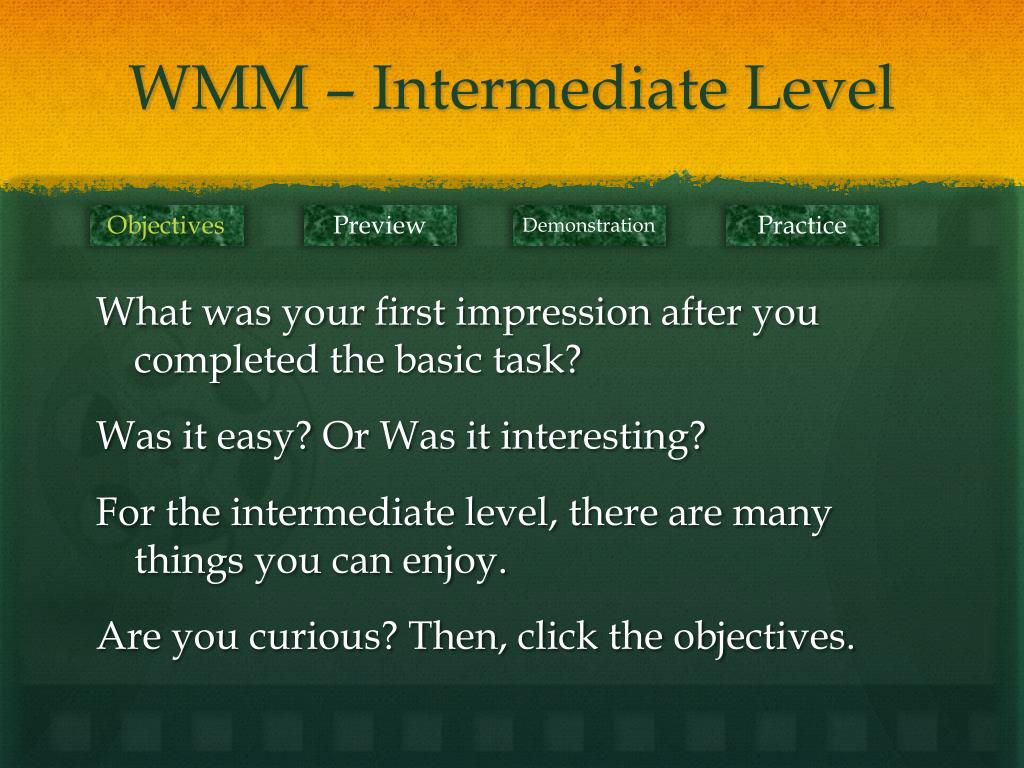 WMM – Intermediate Level

Objectives Preview Demonstration Practice

What was your first impression after you completed the basic task?

Was it easy? Or Was it interesting?

For the intermediate level, there are many things you can enjoy.

Are you curious? Then, click the objectives.